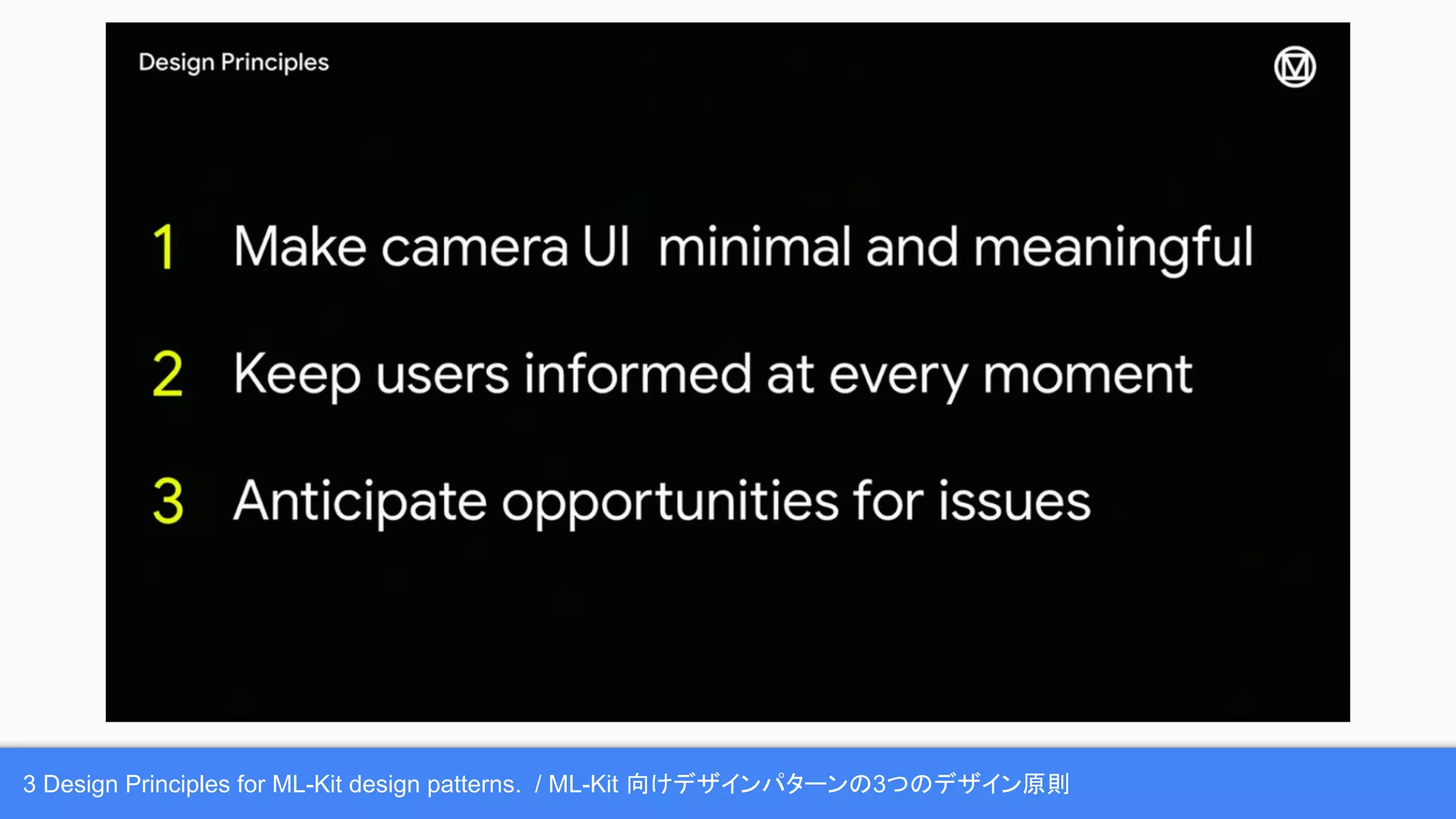 Design Principles

1 Make camera UI minimal and meaningful

2 Keep users informed at every moment

3 Anticipate opportunities for issues

3 Design Principles for ML-Kit design patterns. / ML-Kit 向けデザインパターンの3つのデザイン原則